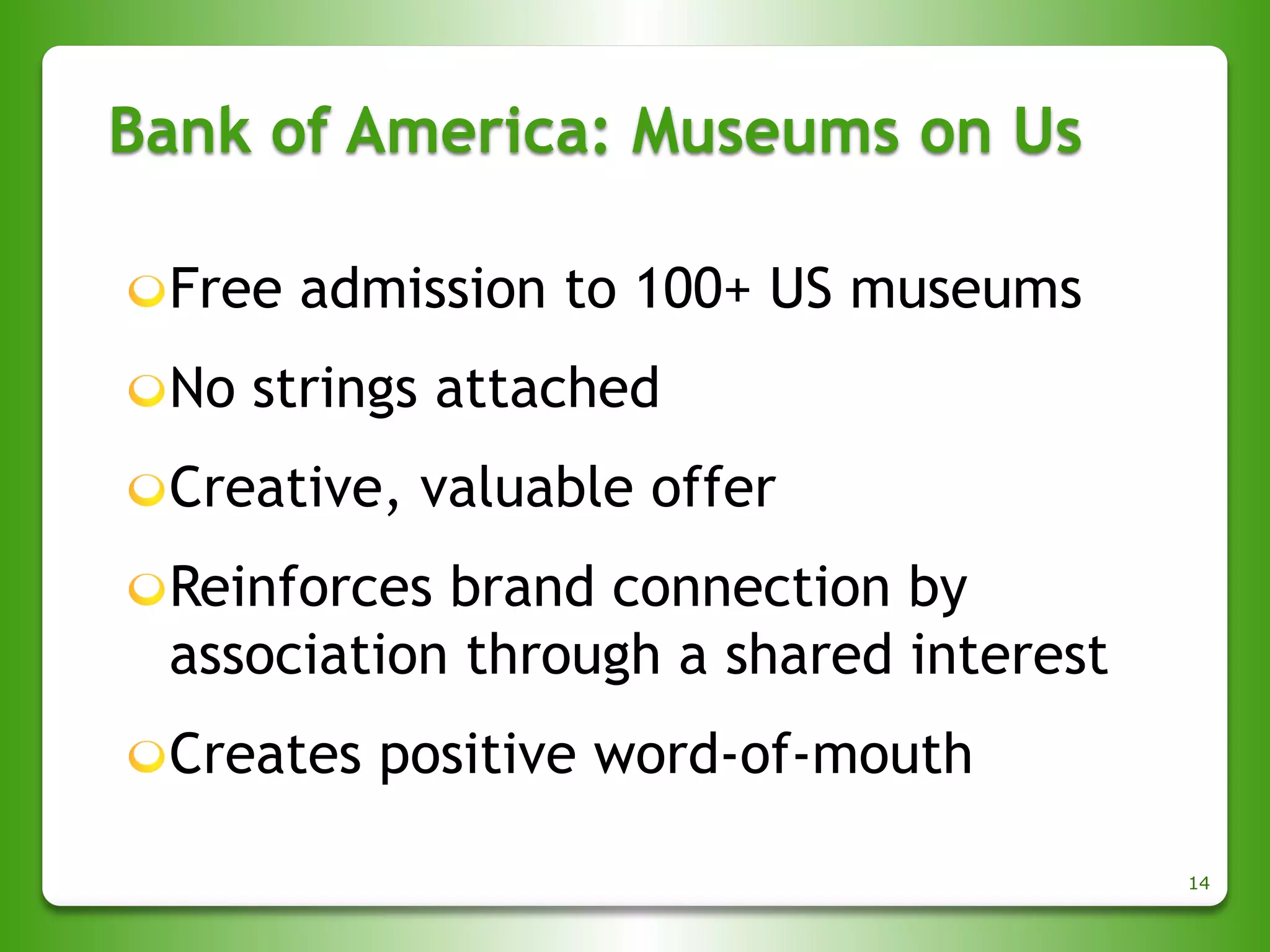 Bank of America: Museums on Us

Free admission to 100+ US museums

No strings attached

Creative, valuable offer

Reinforces brand connection by association through a shared interest

Creates positive word-of-mouth

14